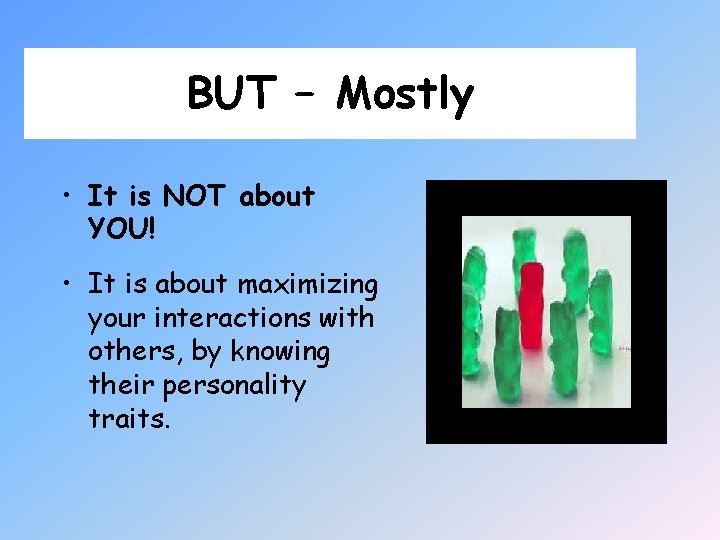 BUT – Mostly

• It is NOT about YOU!

• It is about maximizing your interactions with others, by knowing their personality traits.